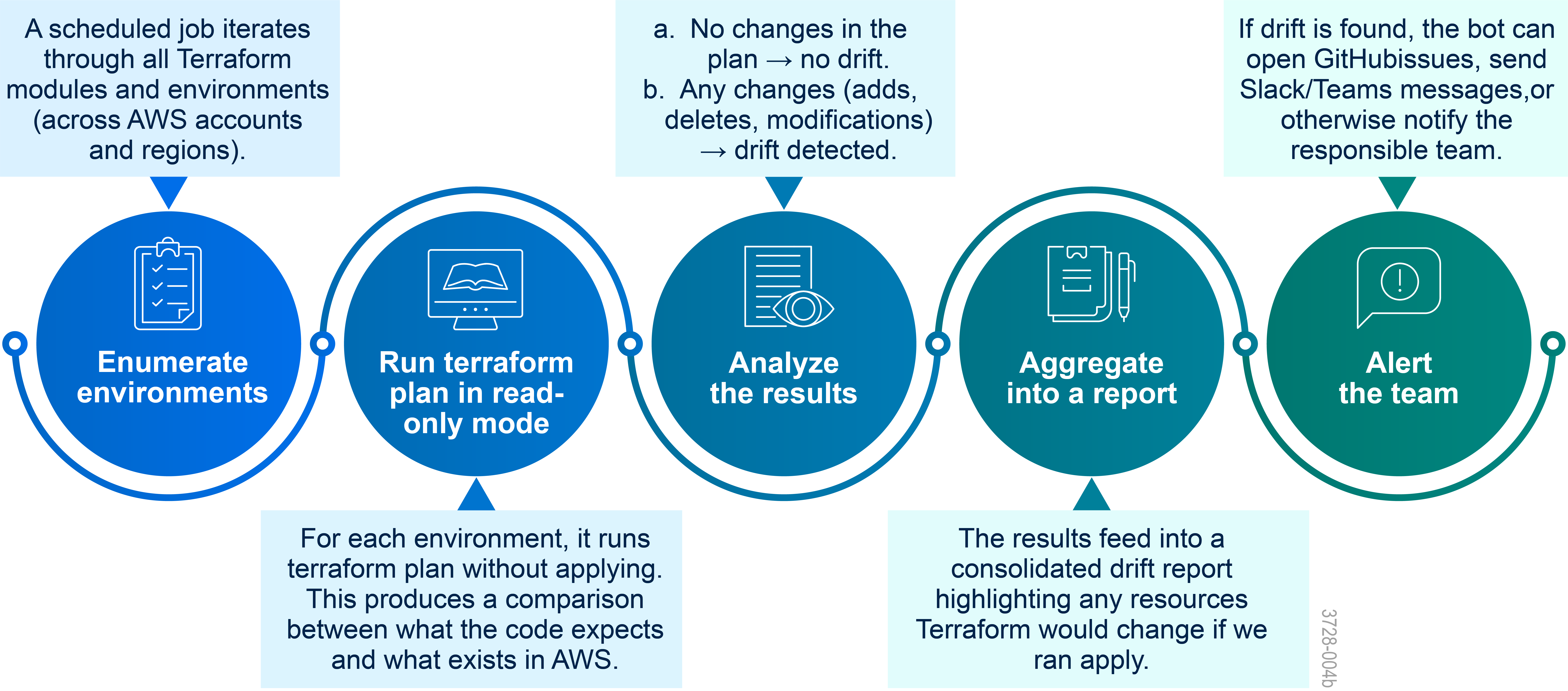 A scheduled job iterates through all Terraform modules and environments (across AWS accounts and regions).

Enumerate environments

Run terraform plan in read-only mode

For each environment, it runs terraform plan without applying. This produces a comparison between what the code expects and what exists in AWS.

a. No changes in the plan → no drift.
b. Any changes (adds, deletes, modifications) → drift detected.

Analyze the results

Aggregate into a report

The results feed into a consolidated drift report highlighting any resources Terraform would change if we ran apply.

If drift is found, the bot can open GitHubissues, send Slack/Teams messages,or otherwise notify the responsible team.

Alert the team

3728-004b